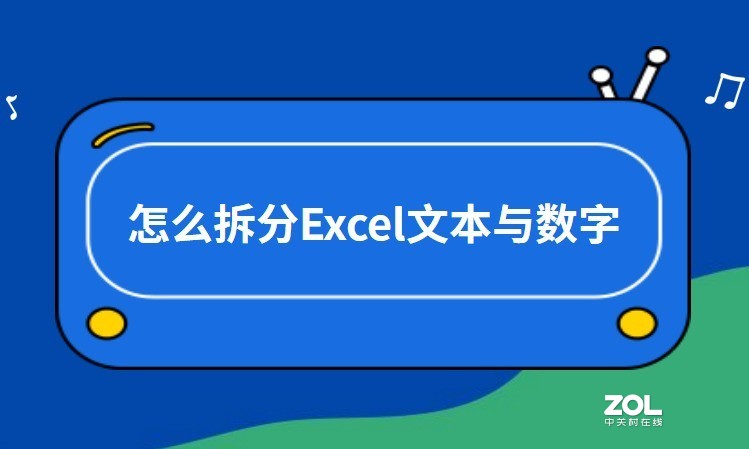 怎么拆分Excel文本与数字

ZOL
中关村在线